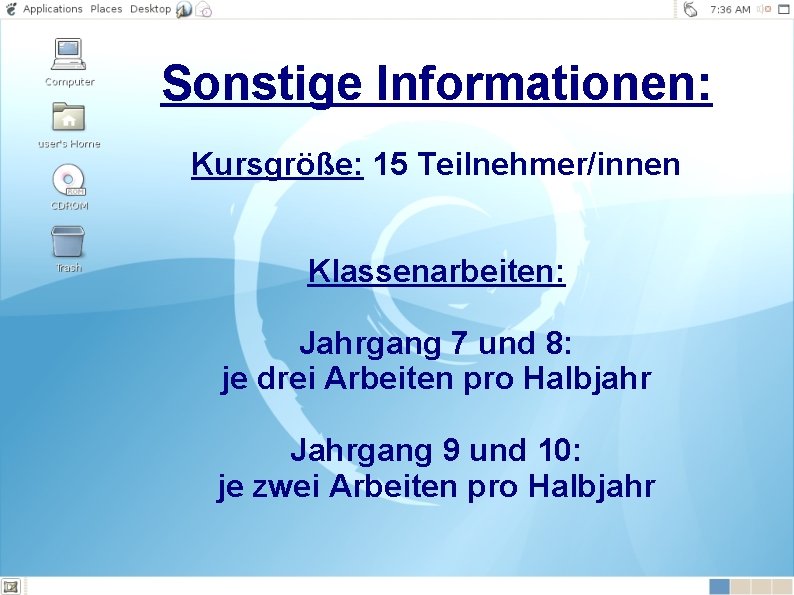 Applications Places Desktop

7:36 AM

Computer

user's Home

CDROM

Trash

Sonstige Informationen:

Kursgröße: 15 Teilnehmer/innen

Klassenarbeiten:

Jahrgang 7 und 8:
je drei Arbeiten pro Halbjahr

Jahrgang 9 und 10:
je zwei Arbeiten pro Halbjahr